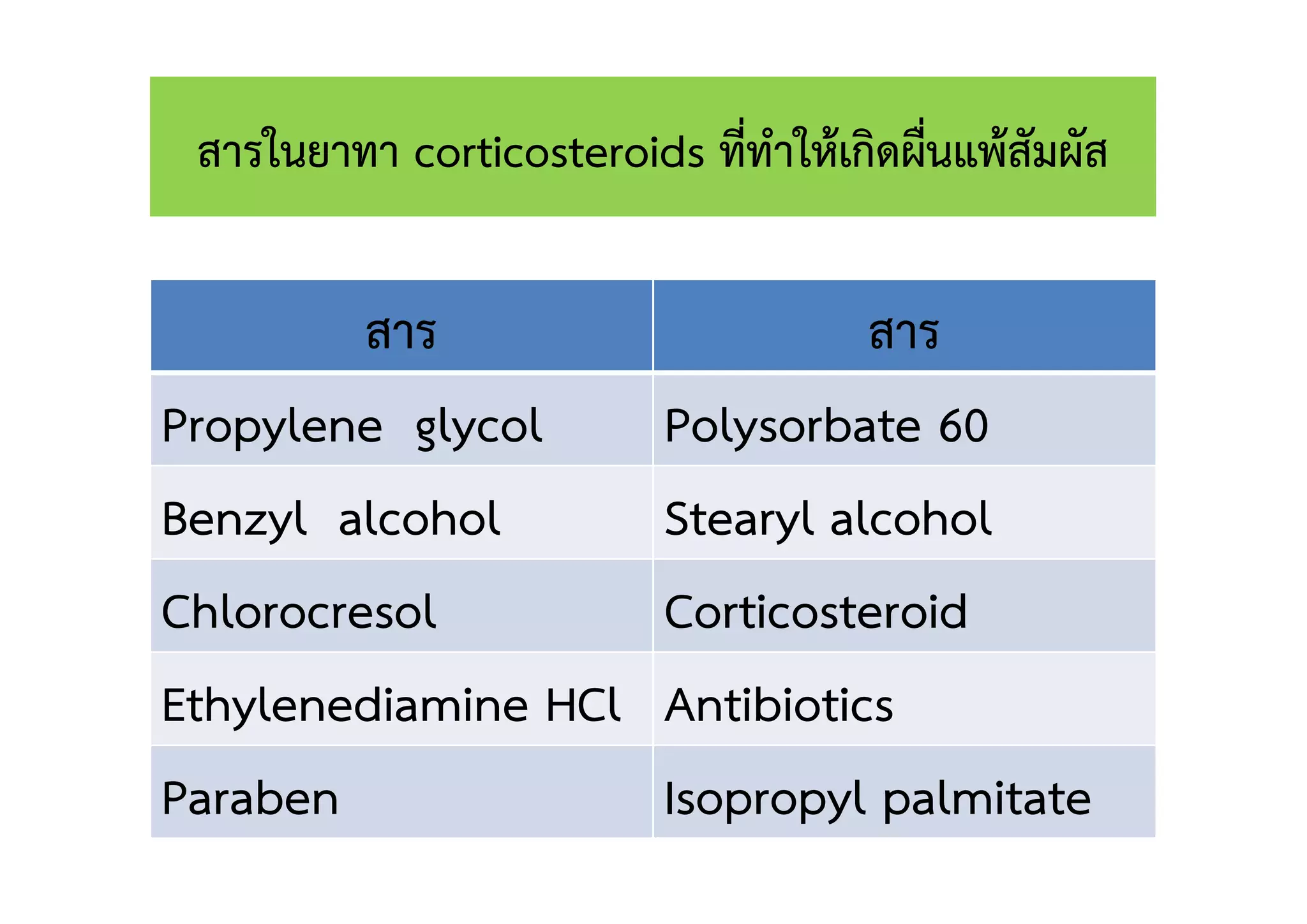 สารในยาทา corticosteroids ที่ทำให้เกิดผื่นแพ้สัมผัส

| สาร | สาร |
|---|---|
| Propylene glycol | Polysorbate 60 |
| Benzyl alcohol | Stearyl alcohol |
| Chlorocresol | Corticosteroid |
| Ethylenediamine HCl | Antibiotics |
| Paraben | Isopropyl palmitate |